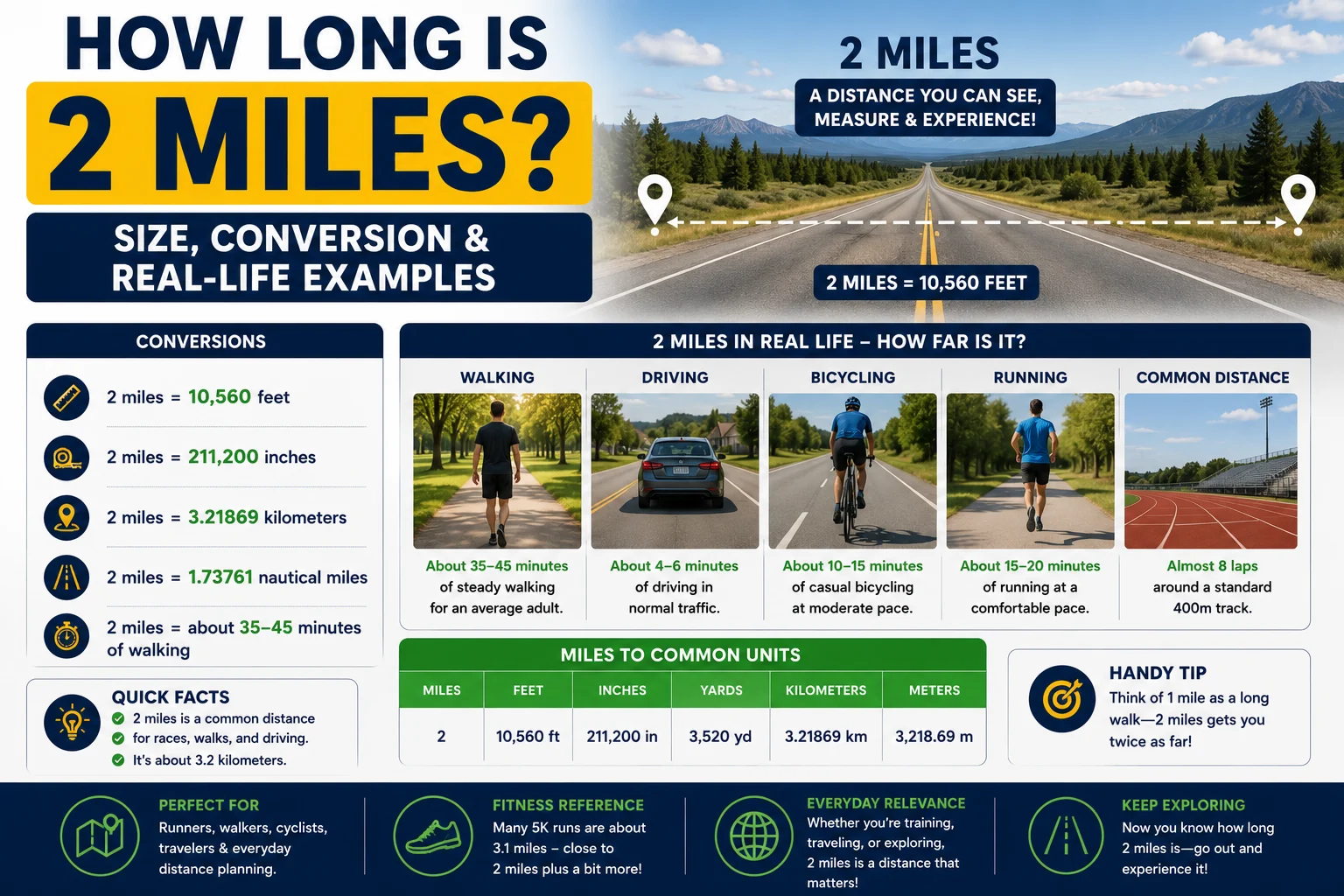 HOW LONG IS
2 MILES?
SIZE, CONVERSION & REAL-LIFE EXAMPLES

2 MILES
A DISTANCE YOU CAN SEE, MEASURE & EXPERIENCE!

2 MILES = 10,560 FEET

CONVERSIONS
2 miles = 10,560 feet
2 miles = 211,200 inches
2 miles = 3.21869 kilometers
2 miles = 1.73761 nautical miles
2 miles = about 35–45 minutes of walking

QUICK FACTS
2 miles is a common distance for races, walks, and driving.
It's about 3.2 kilometers.

2 MILES IN REAL LIFE – HOW FAR IS IT?

WALKING
About 35–45 minutes of steady walking for an average adult.

DRIVING
About 4–6 minutes of driving in normal traffic.

BICYCLING
About 10–15 minutes of casual bicycling at moderate pace.

RUNNING
About 15–20 minutes of running at a comfortable pace.

COMMON DISTANCE
Almost 8 laps around a standard 400m track.

MILES TO COMMON UNITS

| MILES | FEET | INCHES | YARDS | KILOMETERS | METERS |
|---|---|---|---|---|---|
| 2 | 10,560 ft | 211,200 in | 3,520 yd | 3.21869 km | 3,218.69 m |

HANDY TIP
Think of 1 mile as a long walk—2 miles gets you twice as far!

PERFECT FOR
Runners, walkers, cyclists, travelers & everyday distance planning.

FITNESS REFERENCE
Many 5K runs are about 3.1 miles – close to 2 miles plus a bit more!

EVERYDAY RELEVANCE
Whether you're training, traveling, or exploring, 2 miles is a distance that matters!

KEEP EXPLORING
Now you know how long 2 miles is—go out and experience it!